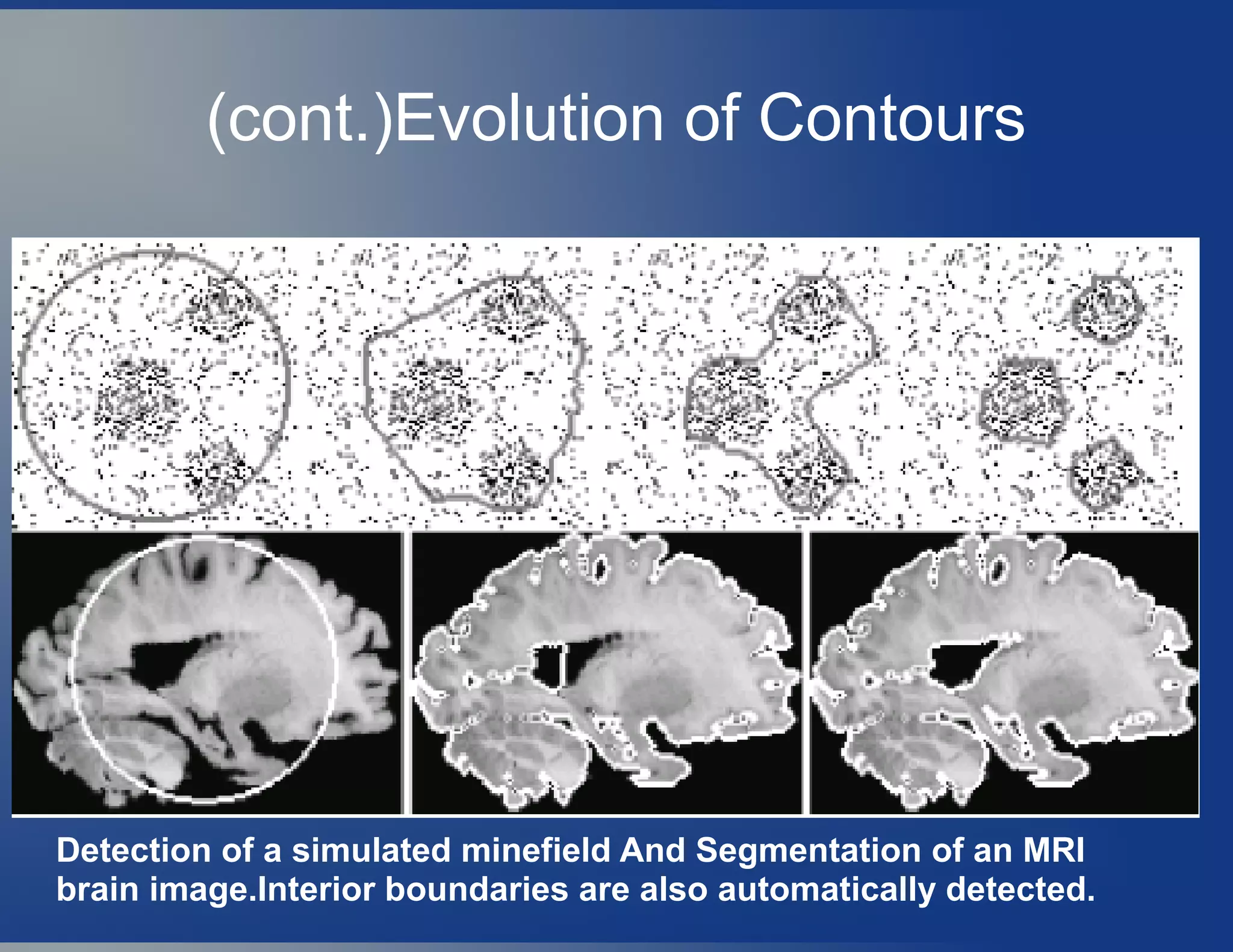 (cont.)Evolution of Contours

Detection of a simulated minefield And Segmentation of an MRI brain image.Interior boundaries are also automatically detected.